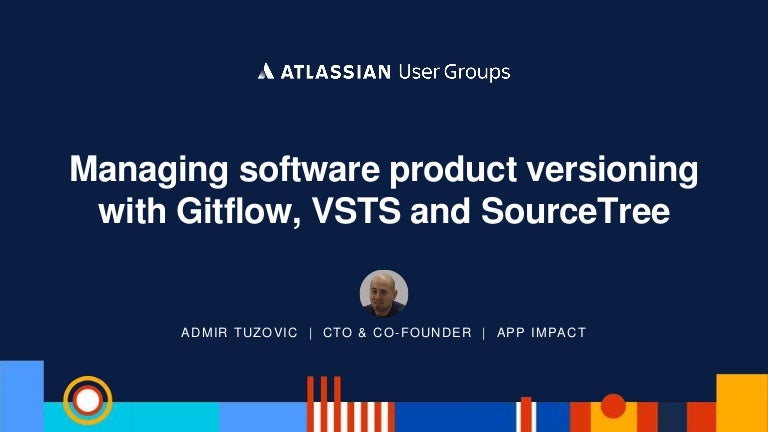 ATLASSIAN User Groups

Managing software product versioning with Gitflow, VSTS and SourceTree

ADMIR TUZOVIC | CTO & CO-FOUNDER | APP IMPACT